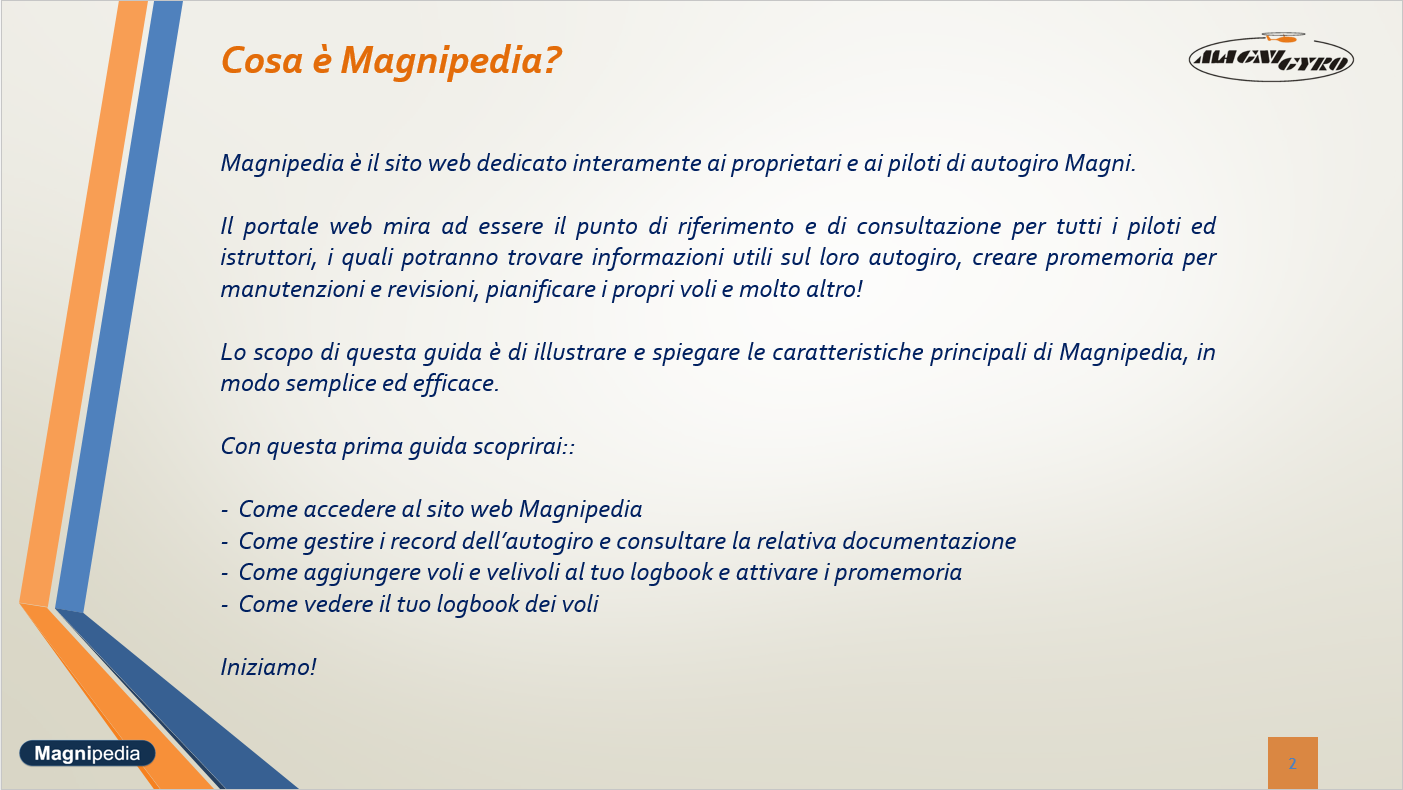 Cosa è Magnipedia?

MAGNI GYRO

Magnipedia è il sito web dedicato interamente ai proprietari e ai piloti di autogiro Magni.

Il portale web mira ad essere il punto di riferimento e di consultazione per tutti i piloti ed istruttori, i quali potranno trovare informazioni utili sul loro autogiro, creare promemoria per manutenzioni e revisioni, pianificare i propri voli e molto altro!

Lo scopo di questa guida è di illustrare e spiegare le caratteristiche principali di Magnipedia, in modo semplice ed efficace.

Con questa prima guida scoprirai::

- Come accedere al sito web Magnipedia
- Come gestire i record dell'autogiro e consultare la relativa documentazione
- Come aggiungere voli e velivoli al tuo logbook e attivare i promemoria
- Come vedere il tuo logbook dei voli

Iniziamo!

Magnipedia

2